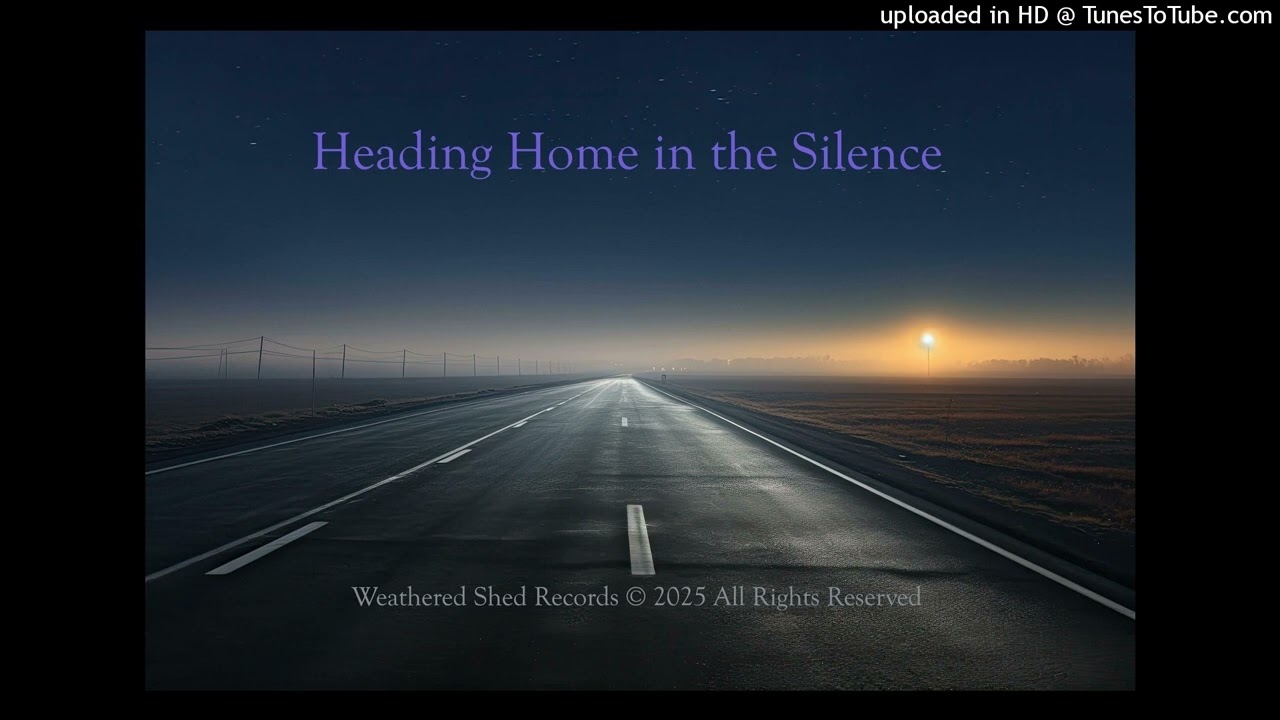 uploaded in HD @ TunesToTube.com

Heading Home in the Silence

Weathered Shed Records © 2025 All Rights Reserved